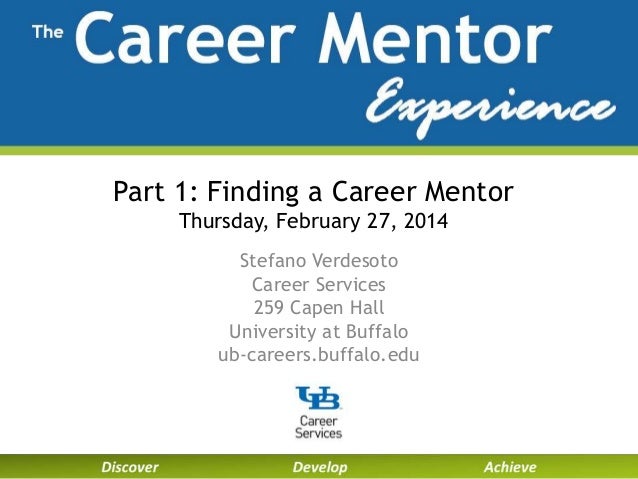 The Career Mentor Experience

Part 1: Finding a Career Mentor
Thursday, February 27, 2014

Stefano Verdesoto
Career Services
259 Capen Hall
University at Buffalo
ub-careers.buffalo.edu

UB
Career Services

Discover Develop Achieve